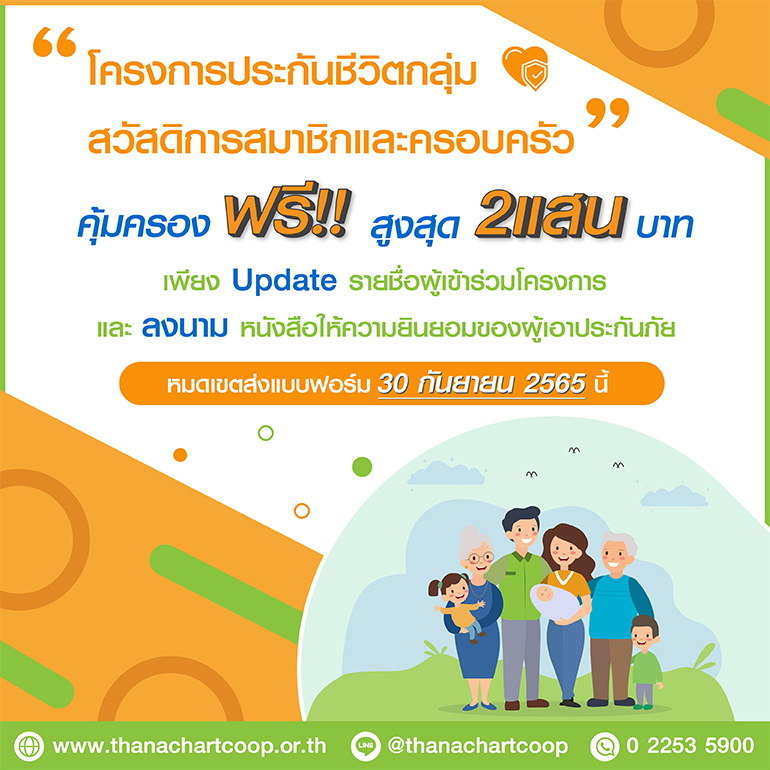 “ โครงการประกันชีวิตกลุ่ม
สวัสดิการสมาชิกและครอบครัว ”

คุ้มครอง ฟรี!! สูงสุด 2แสน บาท

เพียง Update รายชื่อผู้เข้าร่วมโครงการ
และ ลงนาม หนังสือให้ความยินยอมของผู้เอาประกันภัย

หมดเขตส่งแบบฟอร์ม 30 กันยายน 2565 นี้

www.thanachartcoop.or.th
LINE @thanachartcoop
0 2253 5900